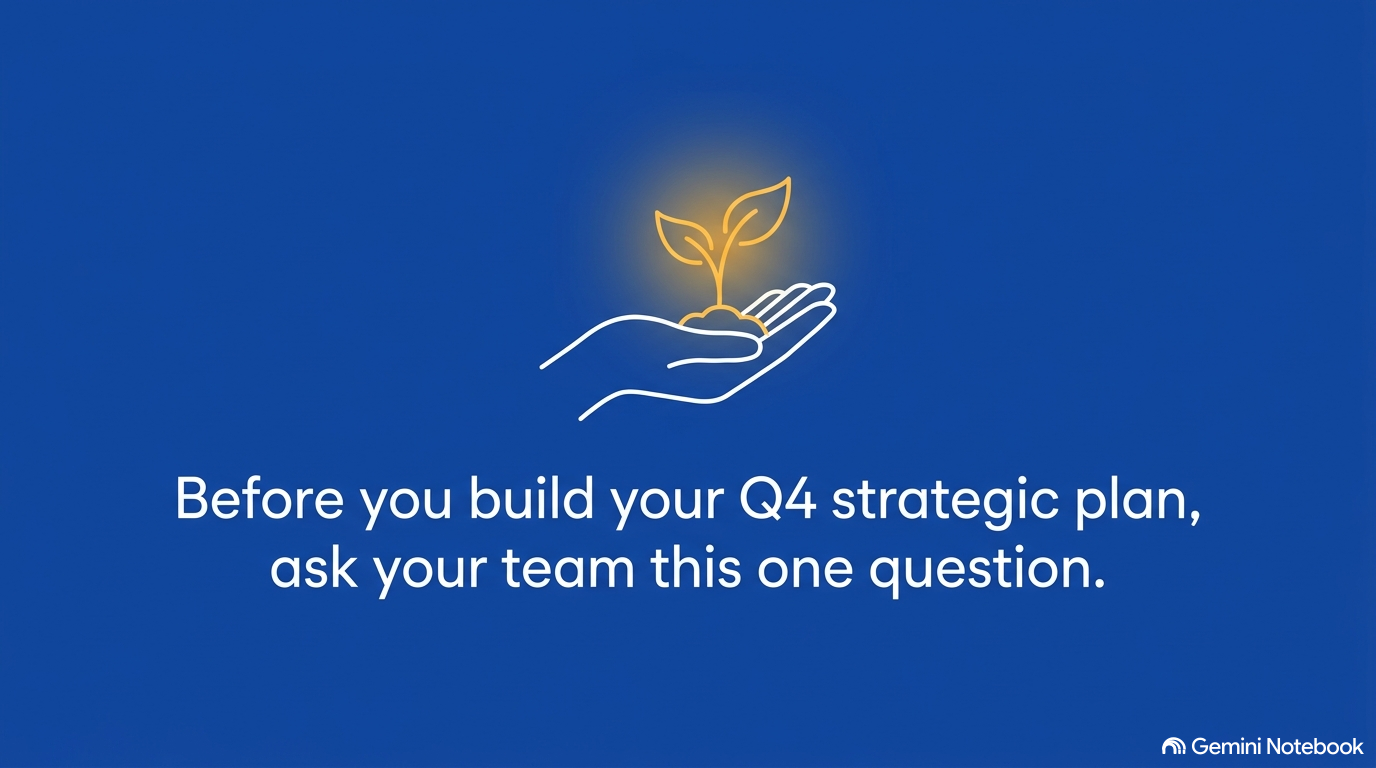 Before you build your Q4 strategic plan, ask your team this one question.

Gemini Notebook